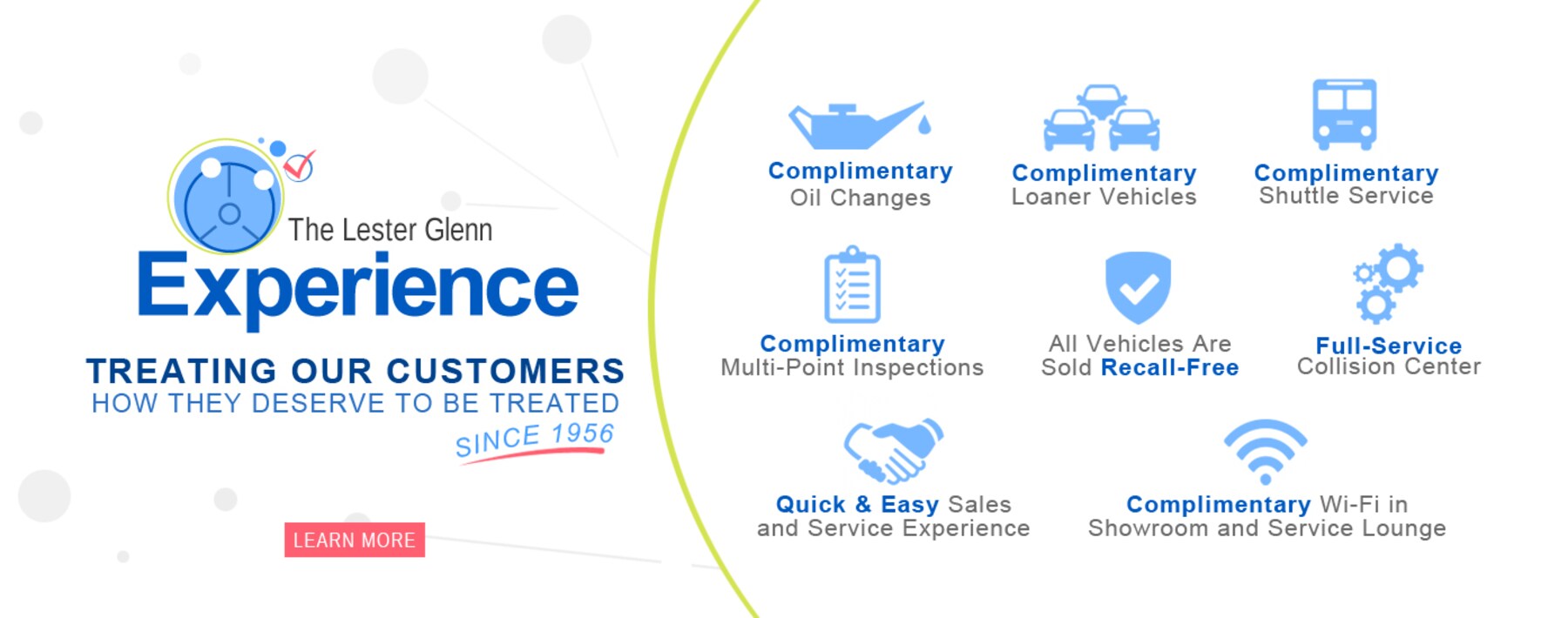 The Lester Glenn
Experience

TREATING OUR CUSTOMERS
HOW THEY DESERVE TO BE TREATED
SINCE 1956

LEARN MORE

Complimentary
Oil Changes

Complimentary
Loaner Vehicles

Complimentary
Shuttle Service

Complimentary
Multi-Point Inspections

All Vehicles Are
Sold Recall-Free

Full-Service
Collision Center

Quick & Easy Sales
and Service Experience

Complimentary Wi-Fi in
Showroom and Service Lounge